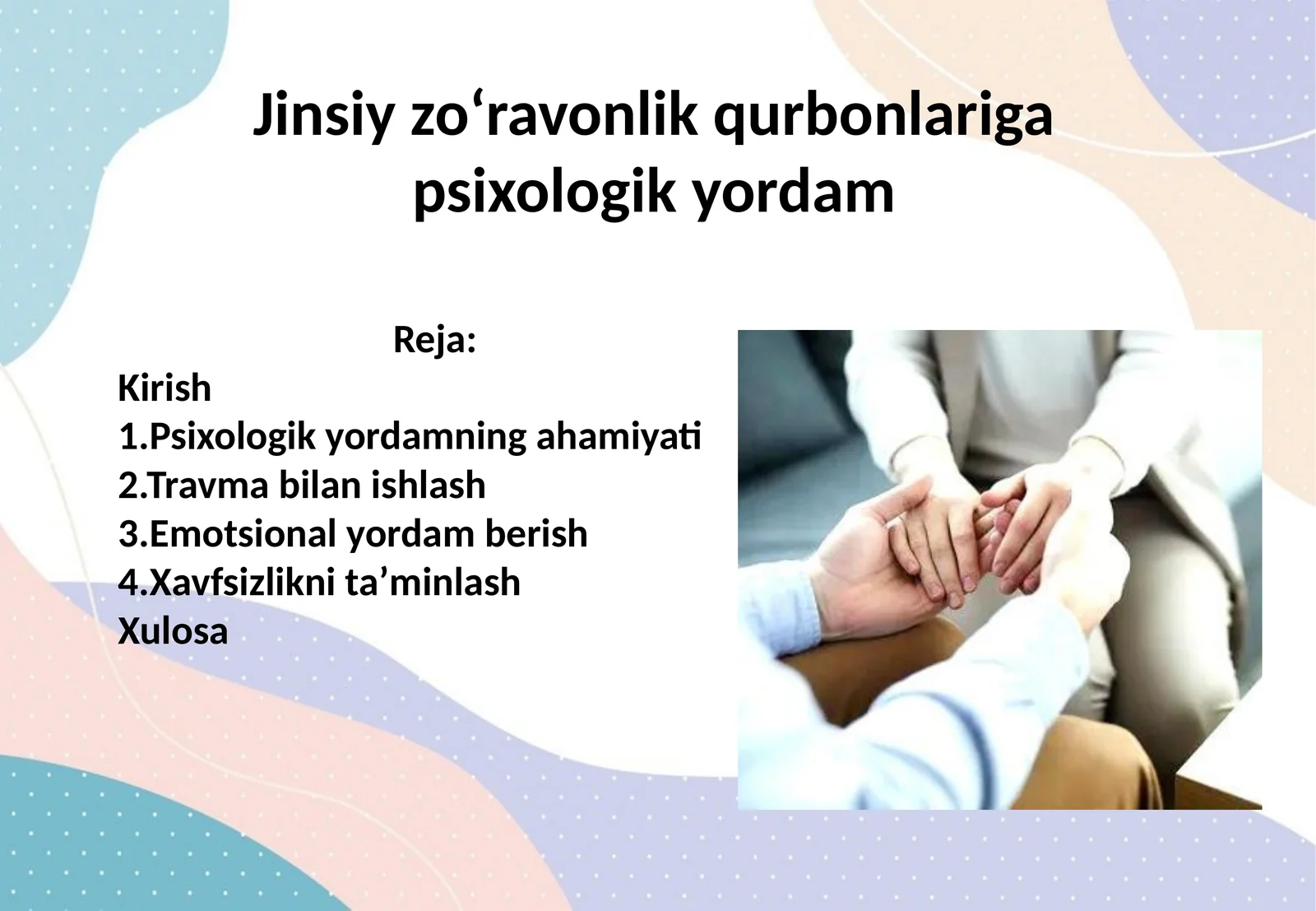 Jinsiy zo‘ravonlik qurbonlariga psixologik yordam

Reja:
Kirish
1.Psixologik yordamning ahamiyati
2.Travma bilan ishlash
3.Emotsional yordam berish
4.Xavfsizlikni ta’minlash
Xulosa